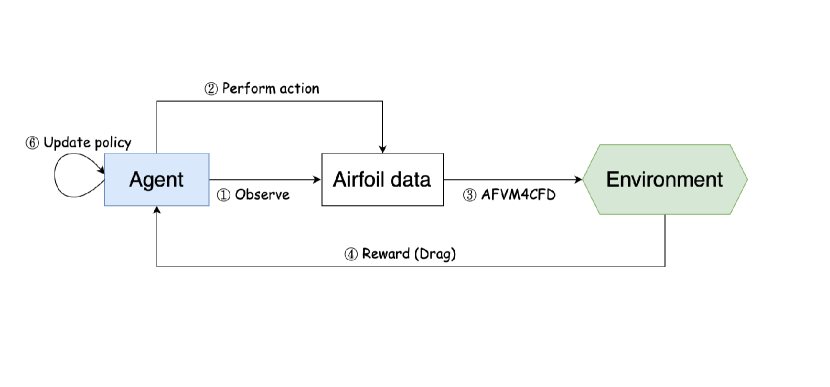 ② Perform action

⑥ Update policy

Agent

① Observe

Airfoil data

③ AFVM4CFD

Environment

④ Reward (Drag)